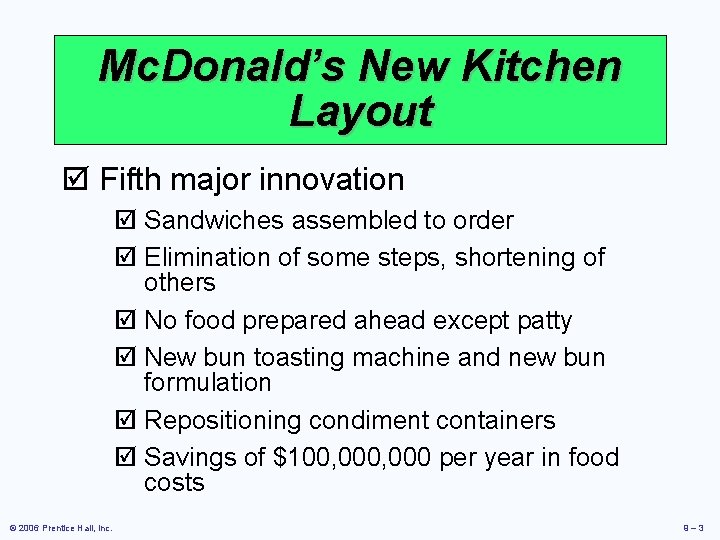 McDonald's New Kitchen Layout

☑ Fifth major innovation

☑ Sandwiches assembled to order

☑ Elimination of some steps, shortening of others

☑ No food prepared ahead except patty

☑ New bun toasting machine and new bun formulation

☑ Repositioning condiment containers

☑ Savings of \$100,000,000 per year in food costs

© 2006 Prentice Hall, Inc.

9 – 3